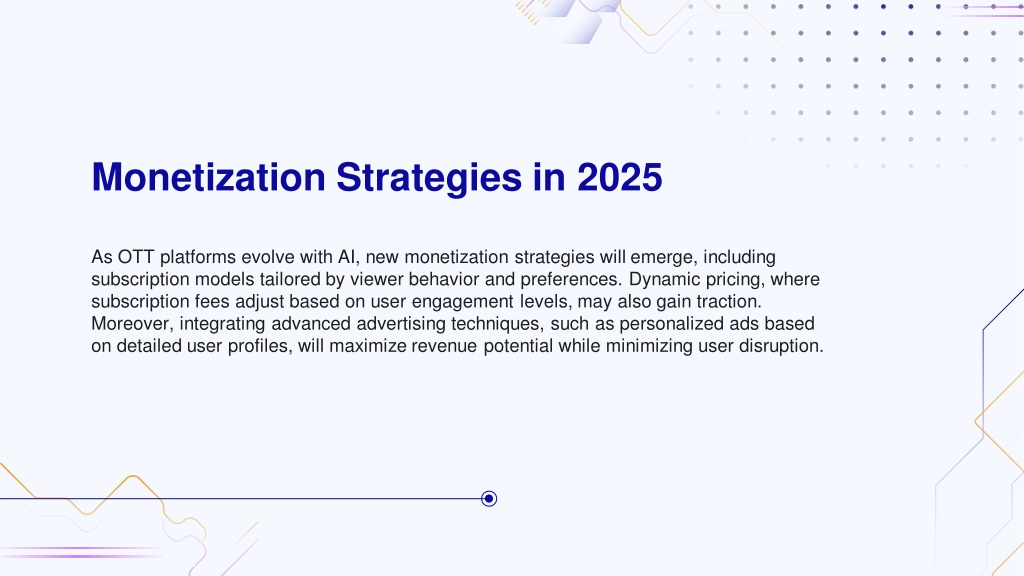 Monetization Strategies in 2025

As OTT platforms evolve with AI, new monetization strategies will emerge, including subscription models tailored by viewer behavior and preferences. Dynamic pricing, where subscription fees adjust based on user engagement levels, may also gain traction. Moreover, integrating advanced advertising techniques, such as personalized ads based on detailed user profiles, will maximize revenue potential while minimizing user disruption.